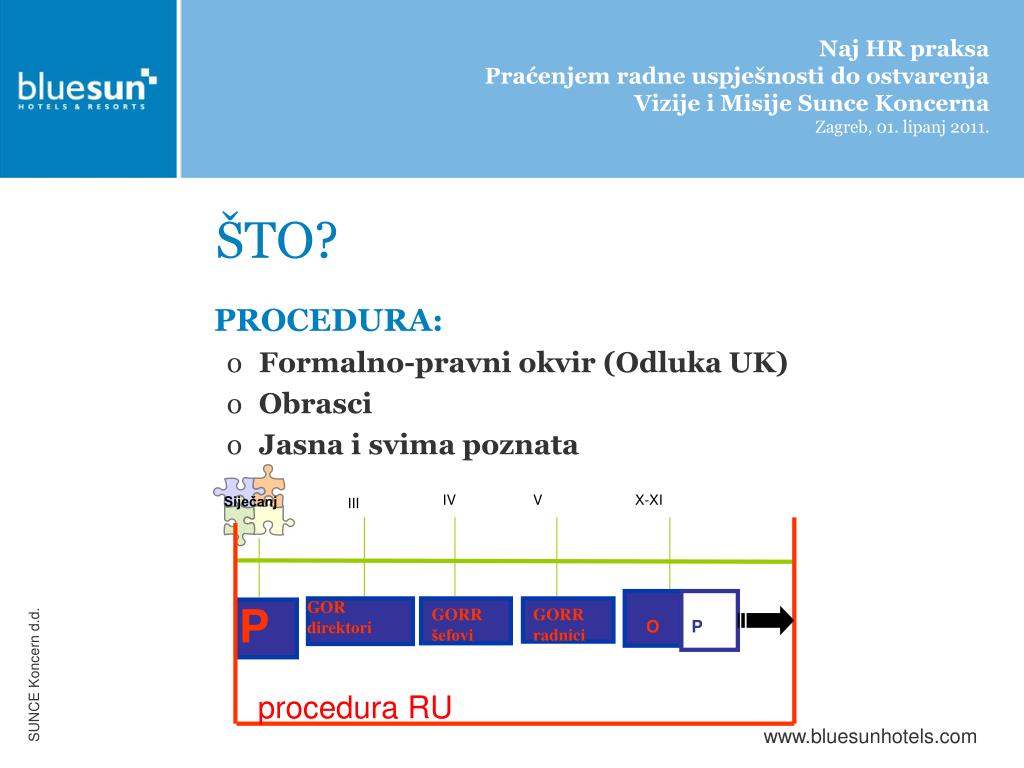 bluesun
HOTELS & RESORTS

Naj HR praksa
Praćenjem radne uspješnosti do ostvarenja
Vizije i Misije Sunce Koncerna
Zagreb, 01. lipanj 2011.

ŠTO?

PROCEDURA:
o Formalno-pravni okvir (Odluka UK)
o Obrasci
o Jasna i svima poznata

Siječanj
III
IV
V
X-XI

P
GOR direktori
GORR šefovi
GORR radnici
O
P

procedura RU

SUNCE Koncern d.d.

www.bluesunhotels.com